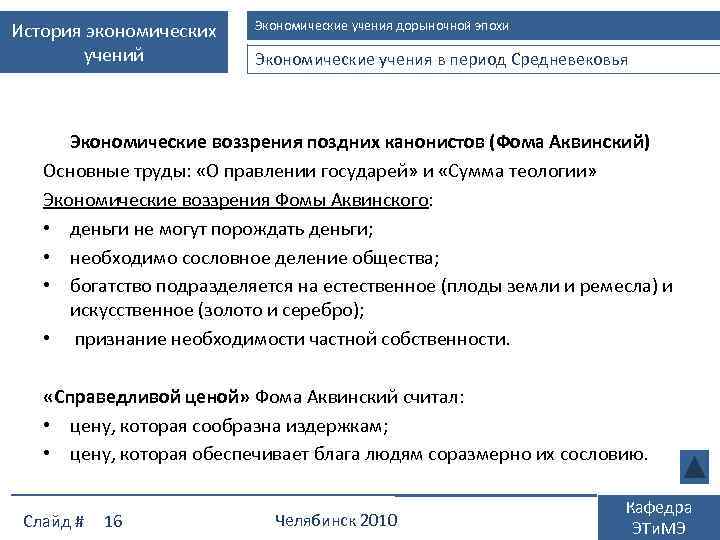 История экономических учений

Экономические учения дорыночной эпохи

Экономические учения в период Средневековья

Экономические воззрения поздних канонистов (Фома Аквинский)

Основные труды: «О правлении государей» и «Сумма теологии»

Экономические воззрения Фомы Аквинского:

• деньги не могут порождать деньги;
• необходимо сословное деление общества;
• богатство подразделяется на естественное (плоды земли и ремесла) и искусственное (золото и серебро);
• признание необходимости частной собственности.

«Справедливой ценой» Фома Аквинский считал:

• цену, которая сообразна издержкам;
• цену, которая обеспечивает блага людям соразмерно их сословию.

Слайд # 16

Челябинск 2010

Кафедра ЭТиМЭ